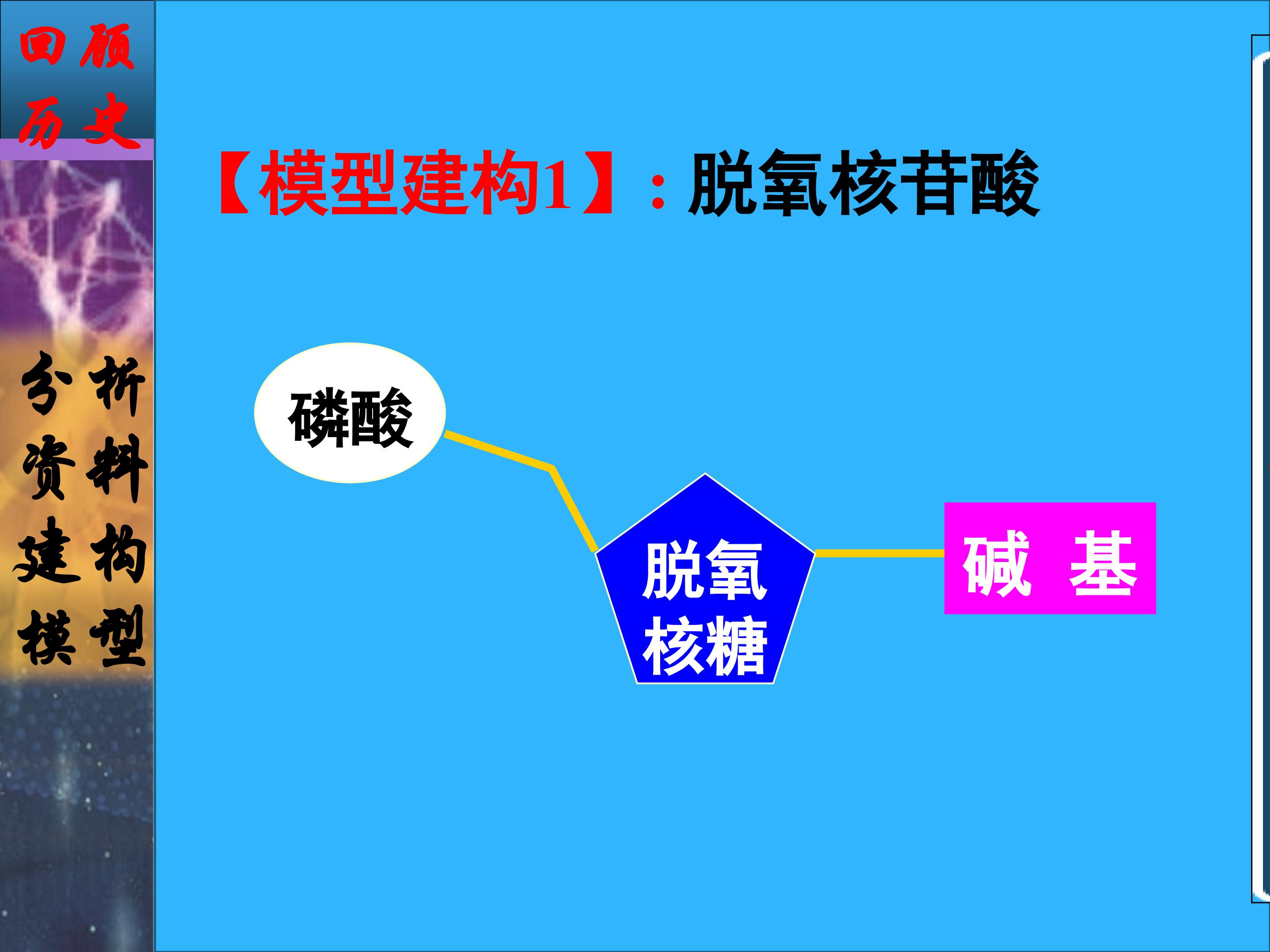 回顾
历史

分析
资料
建构
模型

【模型建构1】：脱氧核苷酸

磷酸

脱氧
核糖

碱 基